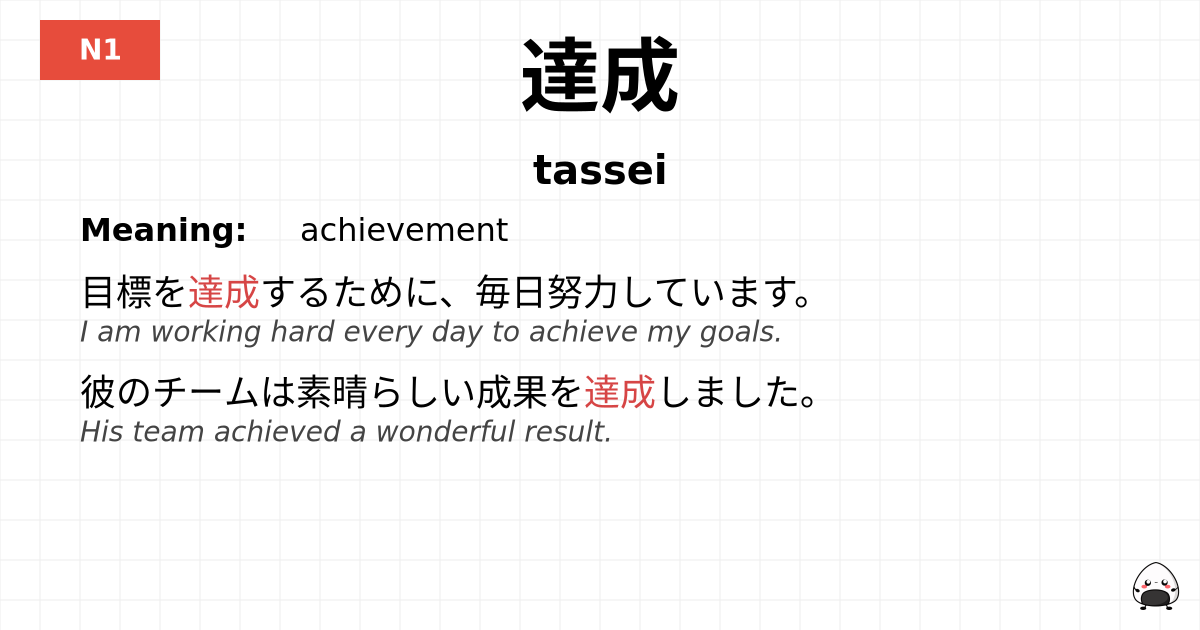 N1

達成

tassei

Meaning: achievement

目標を達成するために、毎日努力しています。
I am working hard every day to achieve my goals.

彼のチームは素晴らしい成果を達成しました。
His team achieved a wonderful result.